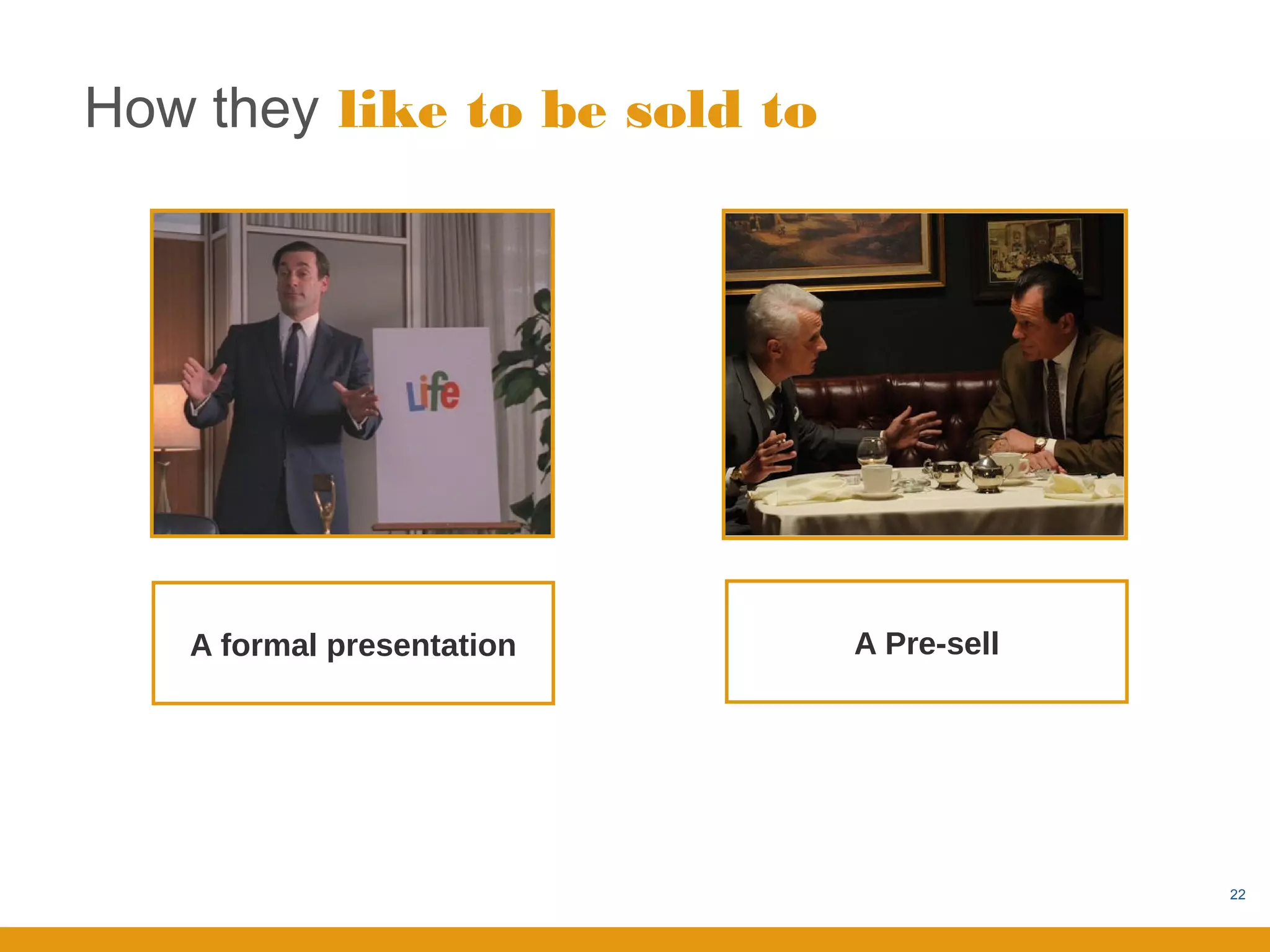 How they like to be sold to

Life

A formal presentation

A Pre-sell

22